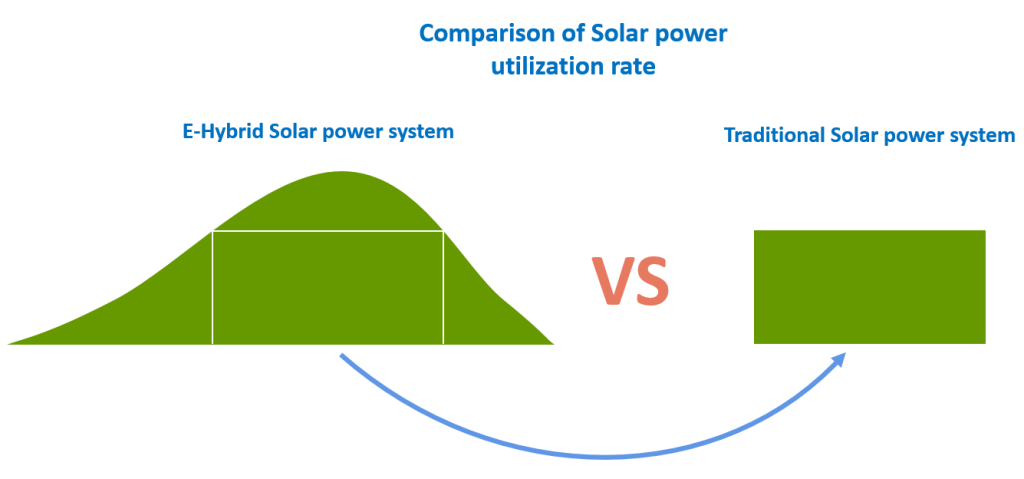 Comparison of Solar power utilization rate

E-Hybrid Solar power system

Traditional Solar power system

VS